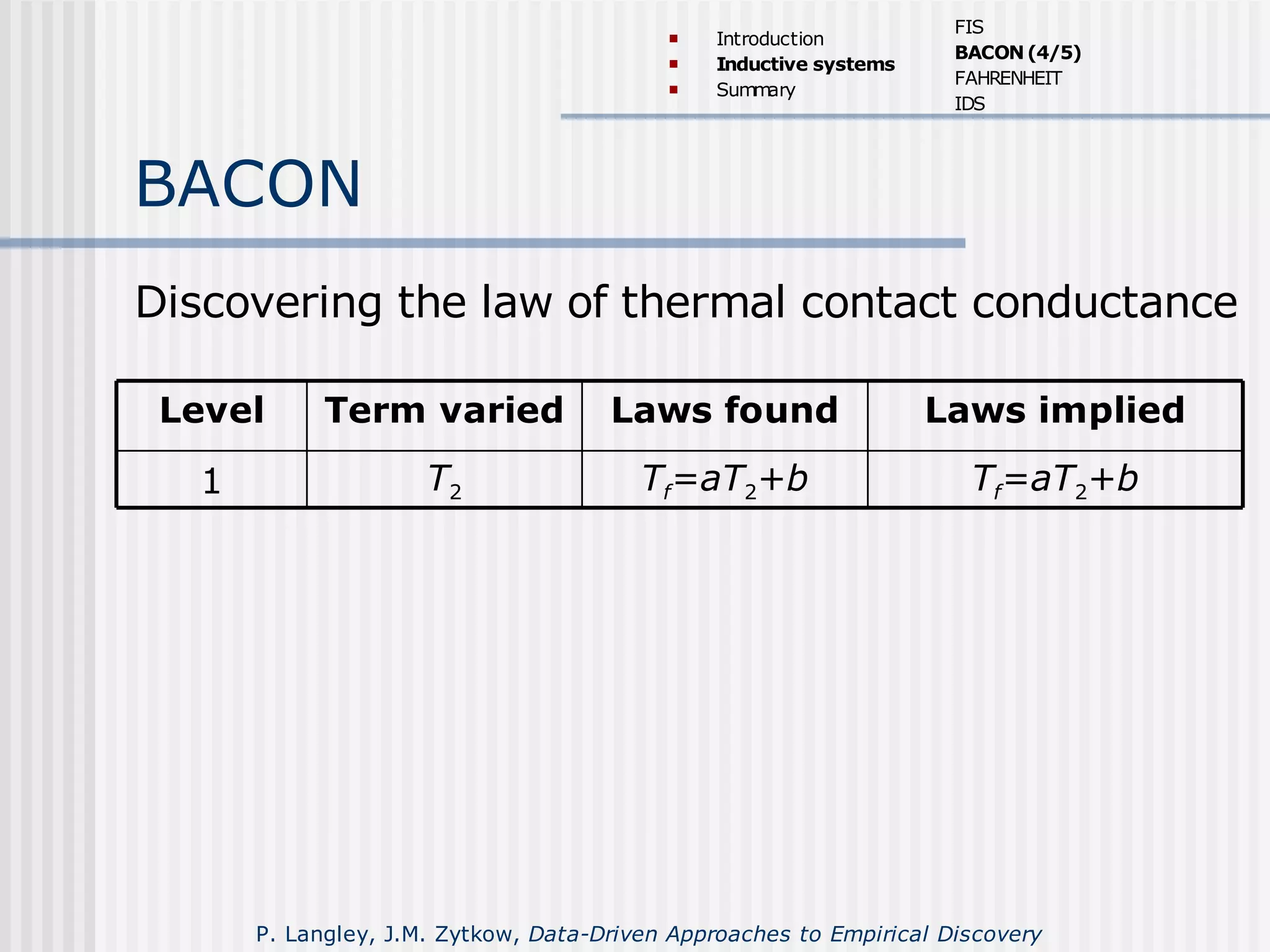 Introduction
Inductive systems
Summary

FIS
BACON (4/5)
FAHRENHEIT
IDS

BACON

Discovering the law of thermal contact conductance

| Level | Term varied | Laws found | Laws implied |
|---|---|---|---|
| 1 | $T_2$ | $T_f=aT_2+b$ | $T_f=aT_2+b$ |

P. Langley, J.M. Zytkow, Data-Driven Approaches to Empirical Discovery